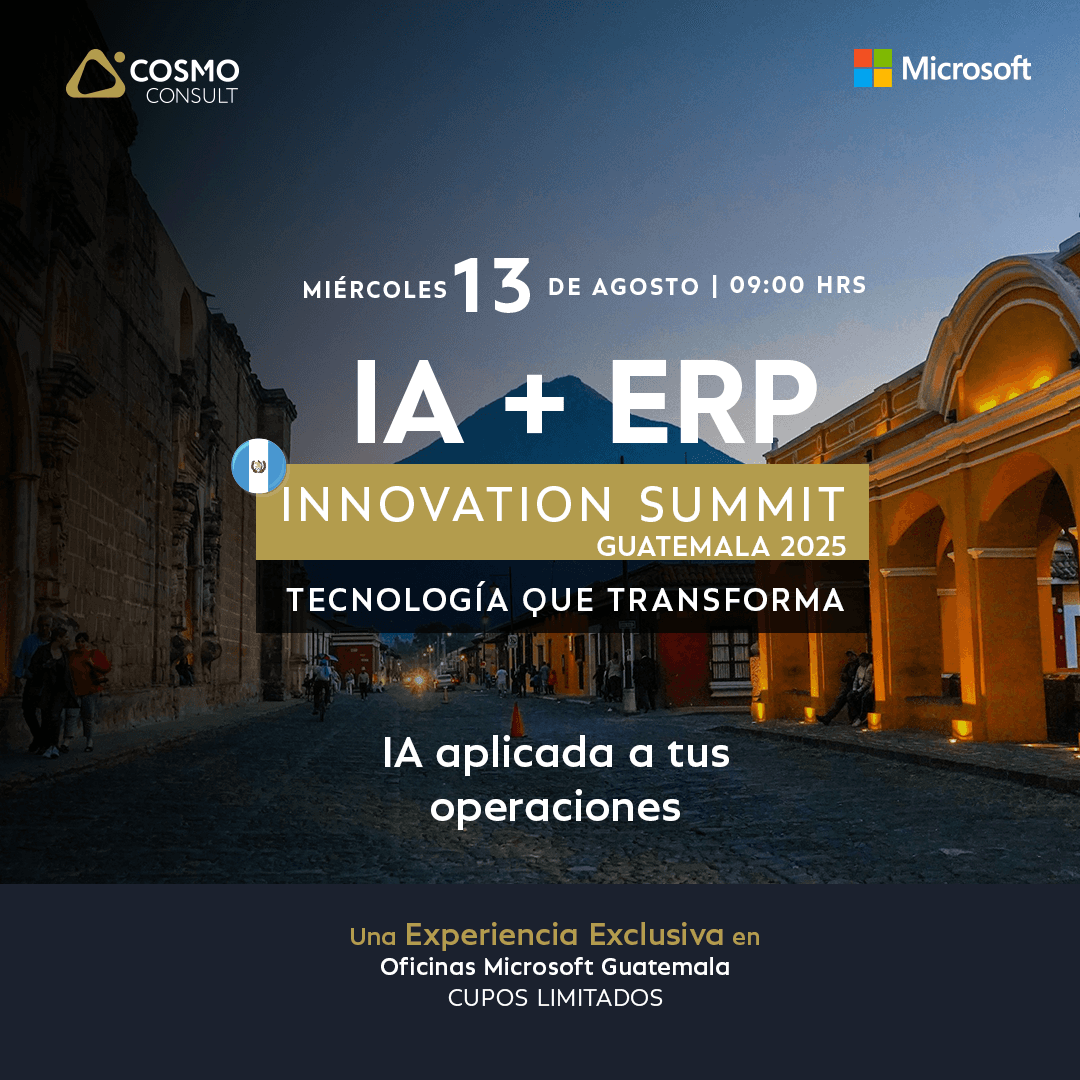 COSMO CONSULT

Microsoft

MIÉRCOLES 13 DE AGOSTO | 09:00 HRS

IA + ERP

INNOVATION SUMMIT
GUATEMALA 2025

TECNOLOGÍA QUE TRANSFORMA

IA aplicada a tus operaciones

Una Experiencia Exclusiva en
Oficinas Microsoft Guatemala
CUPOS LIMITADOS